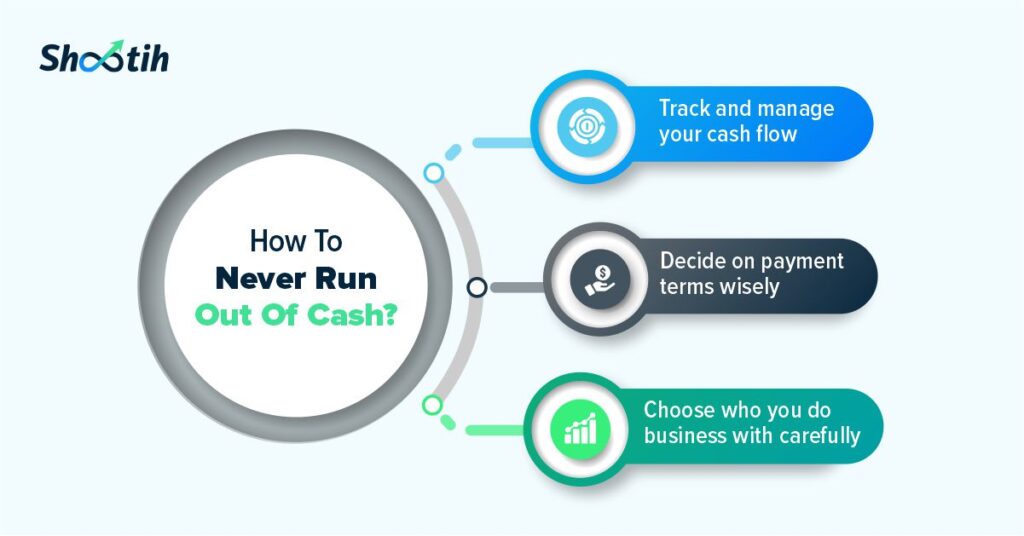 Shootih

How To
Never Run
Out Of Cash?

Track and manage your cash flow

Decide on payment terms wisely

Choose who you do business with carefully